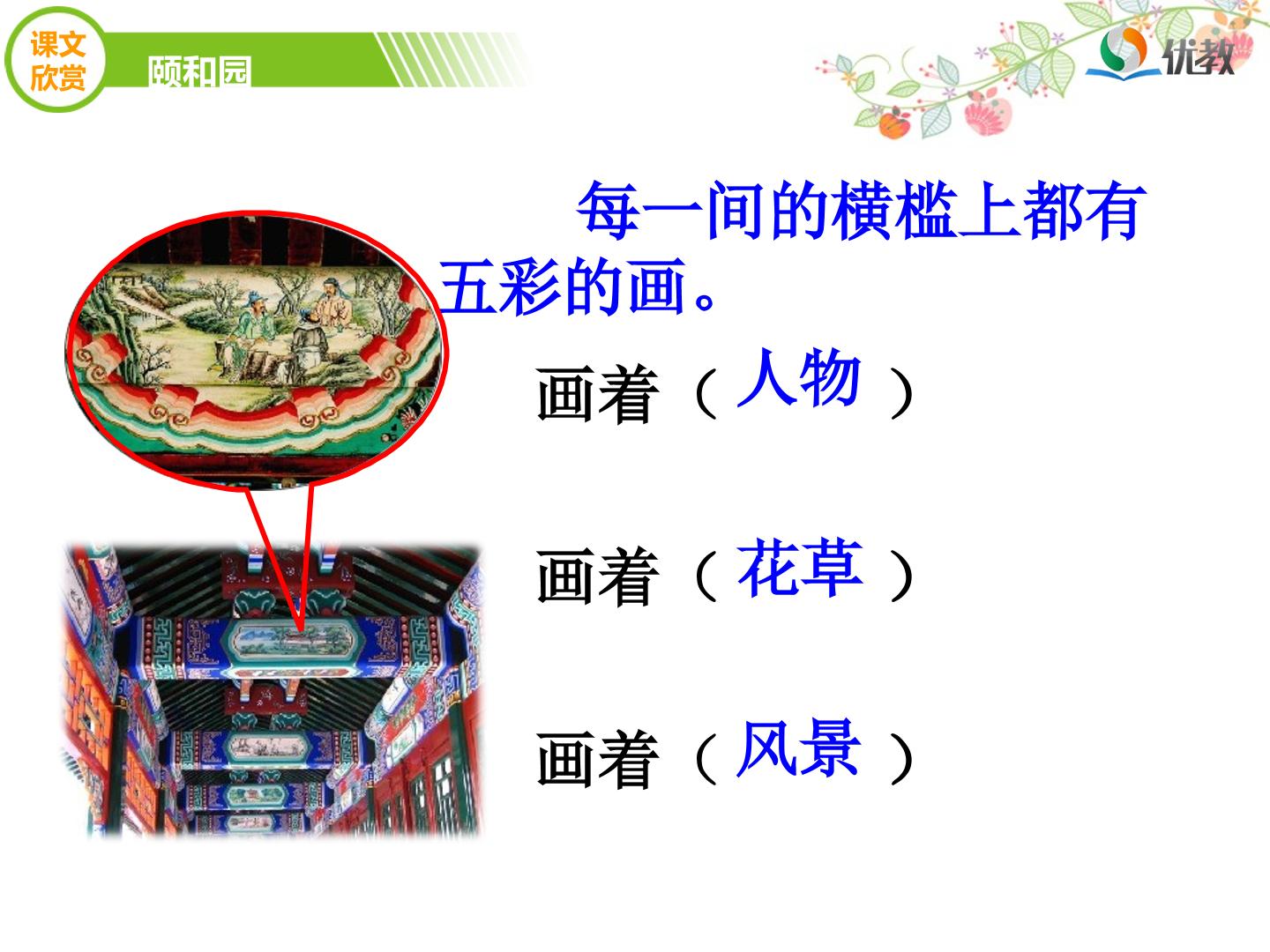 课文欣赏

颐和园

优教

每一间的横槛上都有五彩的画。

画着（人物）

画着（花草）

画着（风景）